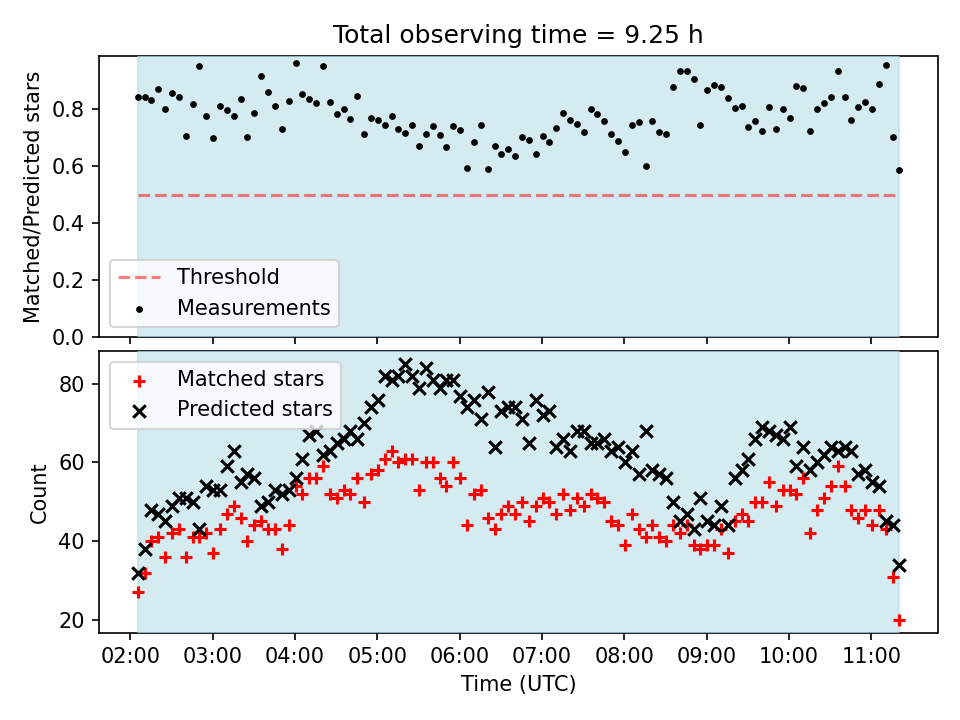 Total observing time = 9.25 h

Matched/Predicted stars

0.8
0.6
0.4
0.2
0.0

Threshold
Measurements

Matched stars
Predicted stars

Count

80
60
40
20

02:00 03:00 04:00 05:00 06:00 07:00 08:00 09:00 10:00 11:00

Time (UTC)